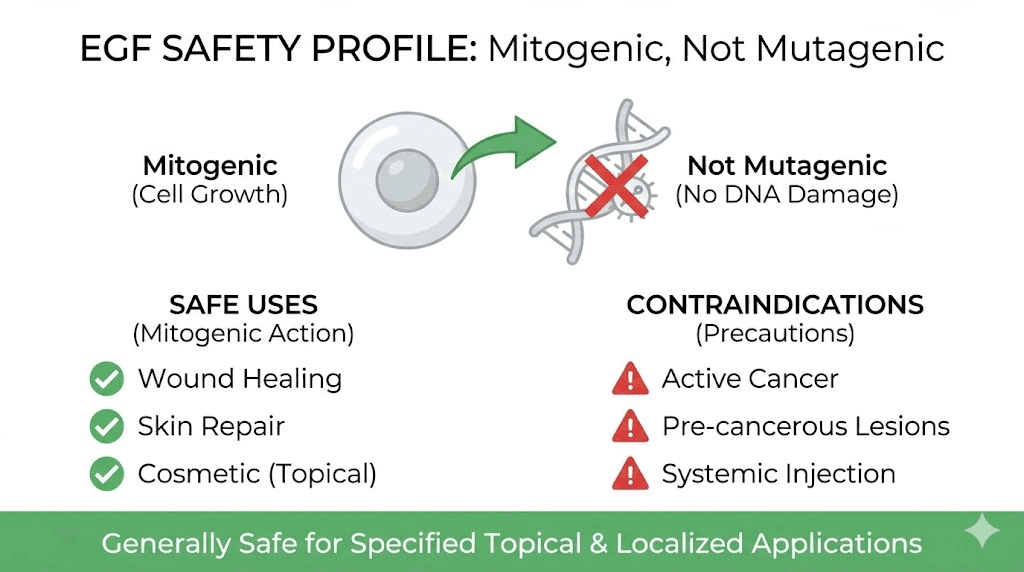 EGF SAFETY PROFILE: Mitogenic, Not Mutagenic

Mitogenic
(Cell Growth)

Not Mutagenic
(No DNA Damage)

SAFE USES
(Mitogenic Action)

Wound Healing
Skin Repair
Cosmetic (Topical)

CONTRAINDICATIONS
(Precautions)

Active Cancer
Pre-cancerous Lesions
Systemic Injection

Generally Safe for Specified Topical & Localized Applications